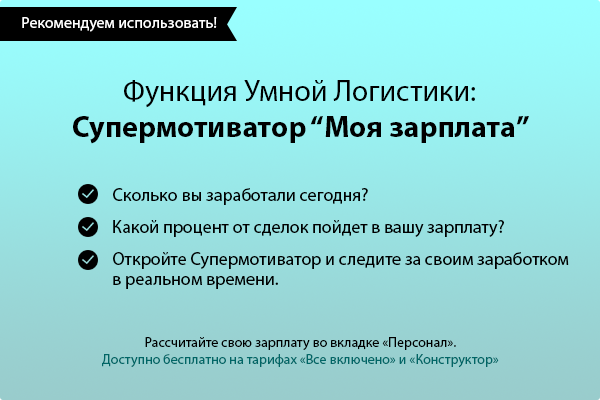 Рекомендуем использовать!

Функция Умной Логистики:
Супермотиватор “Моя зарплата”

Сколько вы заработали сегодня?

Какой процент от сделок пойдет в вашу зарплату?

Откройте Супермотиватор и следите за своим заработком в реальном времени.

Рассчитайте свою зарплату во вкладке «Персонал».
Доступно бесплатно на тарифах «Все включено» и «Конструктор»